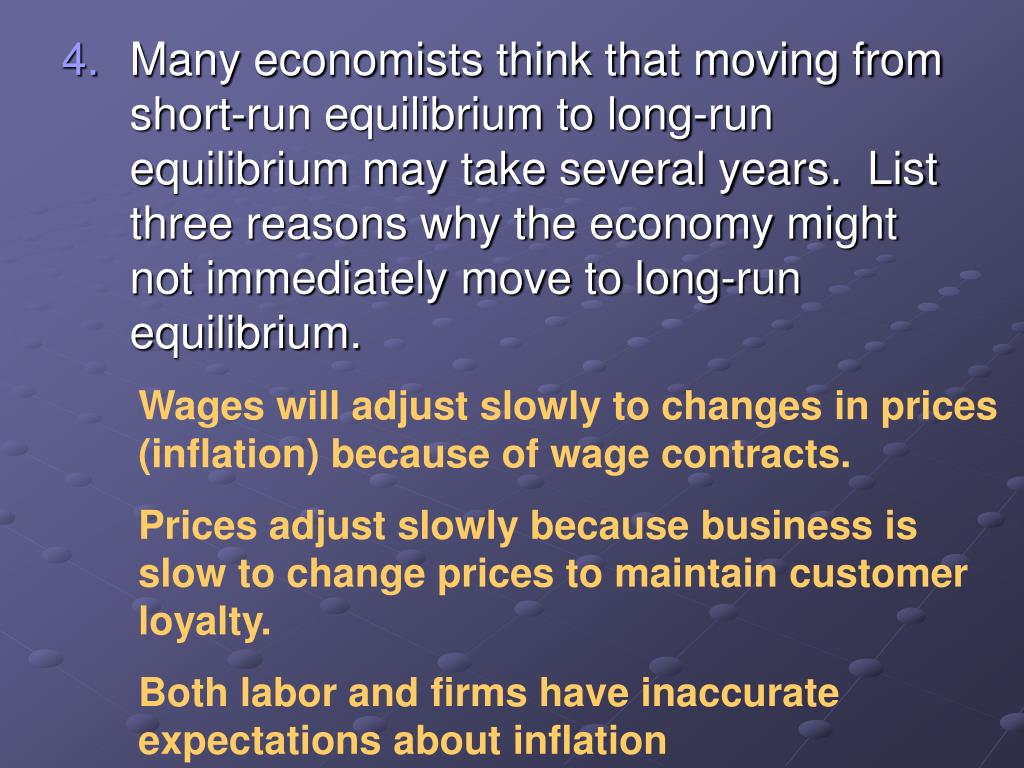 4. Many economists think that moving from short-run equilibrium to long-run equilibrium may take several years. List three reasons why the economy might not immediately move to long-run equilibrium.

Wages will adjust slowly to changes in prices (inflation) because of wage contracts.

Prices adjust slowly because business is slow to change prices to maintain customer loyalty.

Both labor and firms have inaccurate expectations about inflation